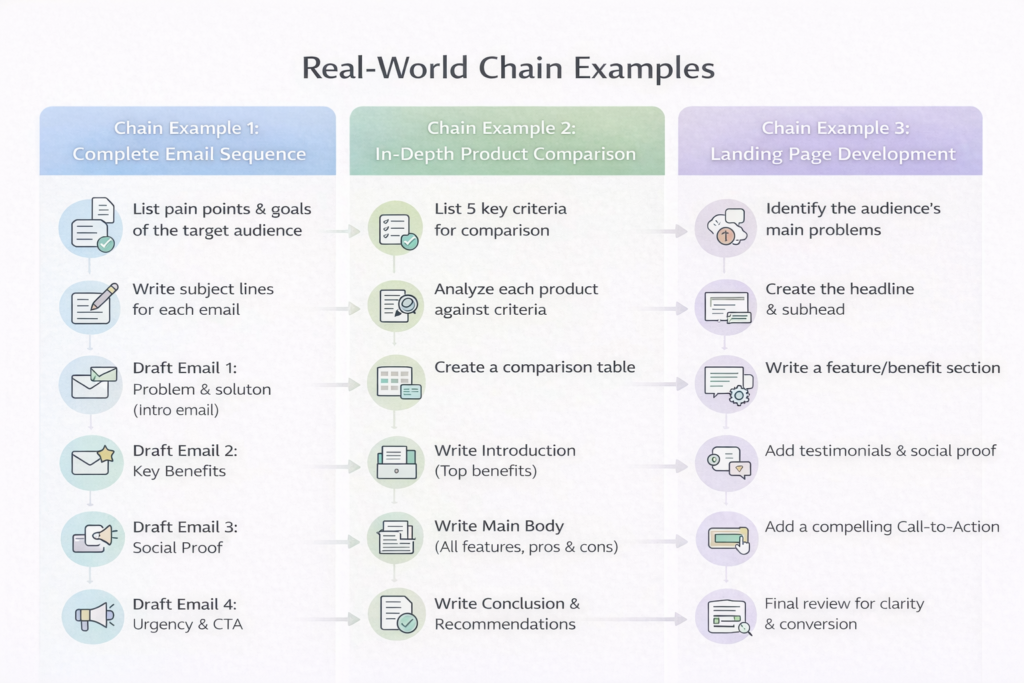 Real-World Chain Examples

Chain Example 1:
Complete Email Sequence

List pain points & goals of the target audience

Write subject lines for each email

Draft Email 1:
Problem & soluton (intro email)

Draft Email 2:
Key Benefits

Draft Email 3:
Social Proof

Draft Email 4:
Urgency & CTA

Chain Example 2:
In-Depth Product Comparison

List 5 key criteria for comparison

Analyze each product against criteria

Create a comparison table

Write Introduction (Top benefits)

Write Main Body (All features, pros & cons)

Write Conclusion & Recommendations

Chain Example 3:
Landing Page Development

Identify the audience's main problems

Create the headline & subhead

Write a feature/benefit section

Add testimonials & social proof

Add a compelling Call-to-Action

Final review for clarity & conversion